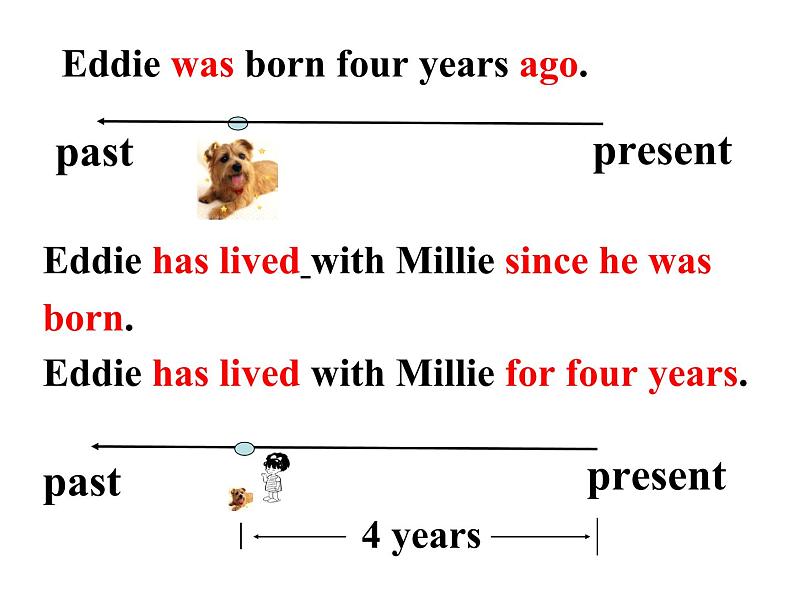 Eddie was born four years ago.

past

present

Eddie has lived with Millie since he was born.

Eddie has lived with Millie for four years.

past

present

4 years